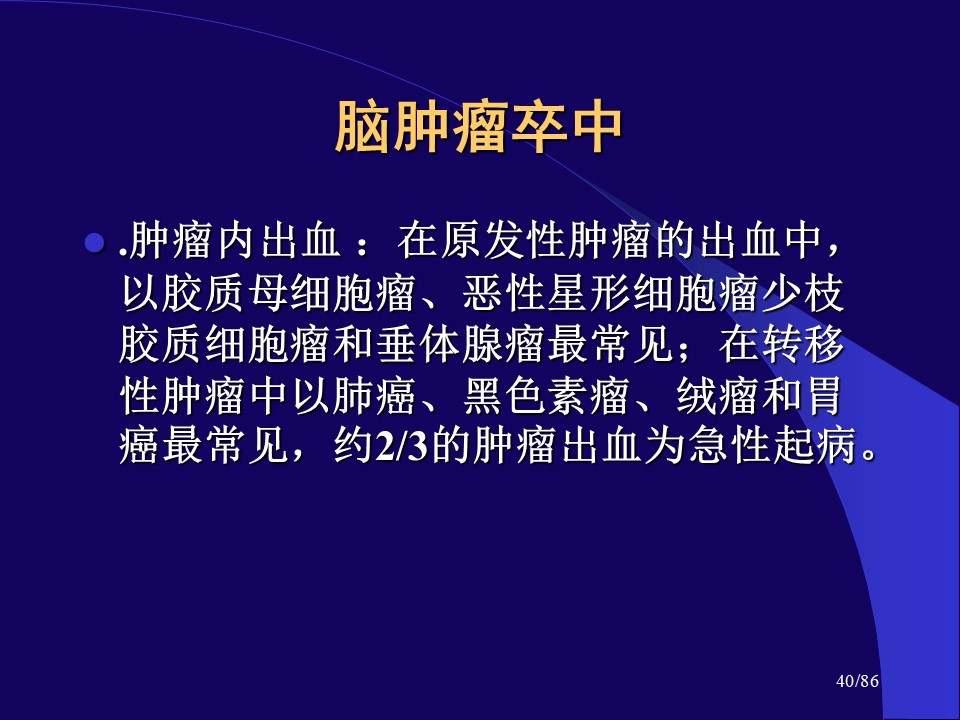 脑肿瘤卒中

.肿瘤内出血 ：在原发性肿瘤的出血中，以胶质母细胞瘤、恶性星形细胞瘤少枝胶质细胞瘤和垂体腺瘤最常见；在转移性肿瘤中以肺癌、黑色素瘤、绒瘤和胃癌最常见，约2/3的肿瘤出血为急性起病。

40/86